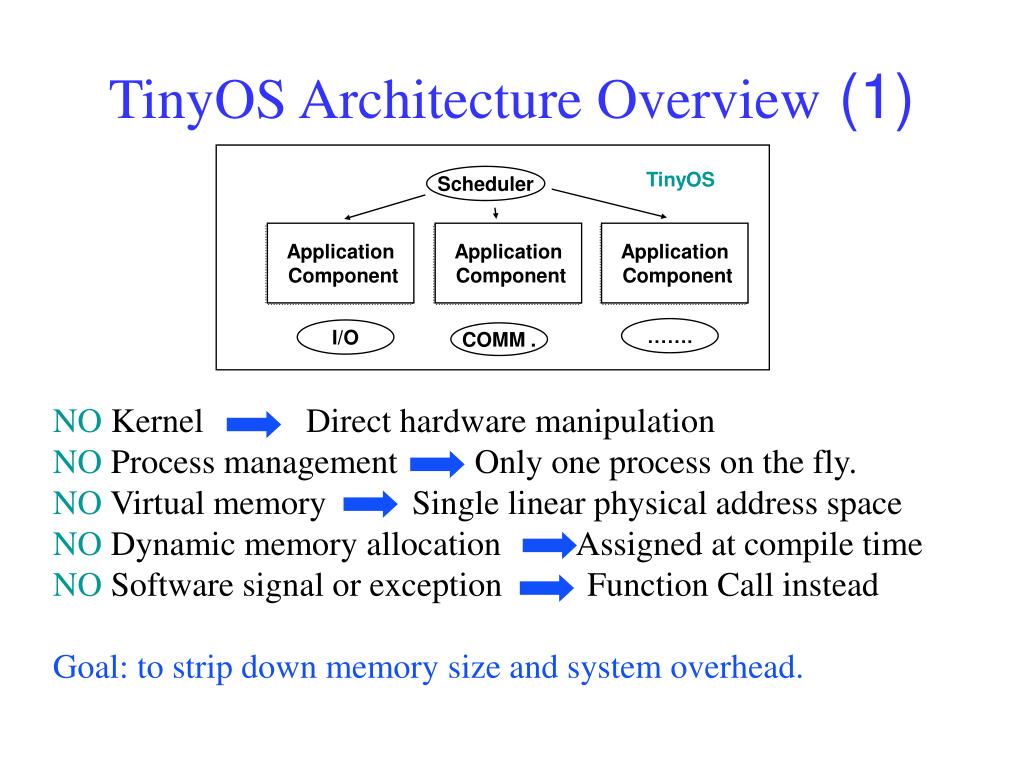 TinyOS Architecture Overview (1)

Scheduler

TinyOS

Application Component

Application Component

Application Component

I/O

COMM .

…….

NO Kernel Direct hardware manipulation
NO Process management Only one process on the fly.
NO Virtual memory Single linear physical address space
NO Dynamic memory allocation Assigned at compile time
NO Software signal or exception Function Call instead

Goal: to strip down memory size and system overhead.